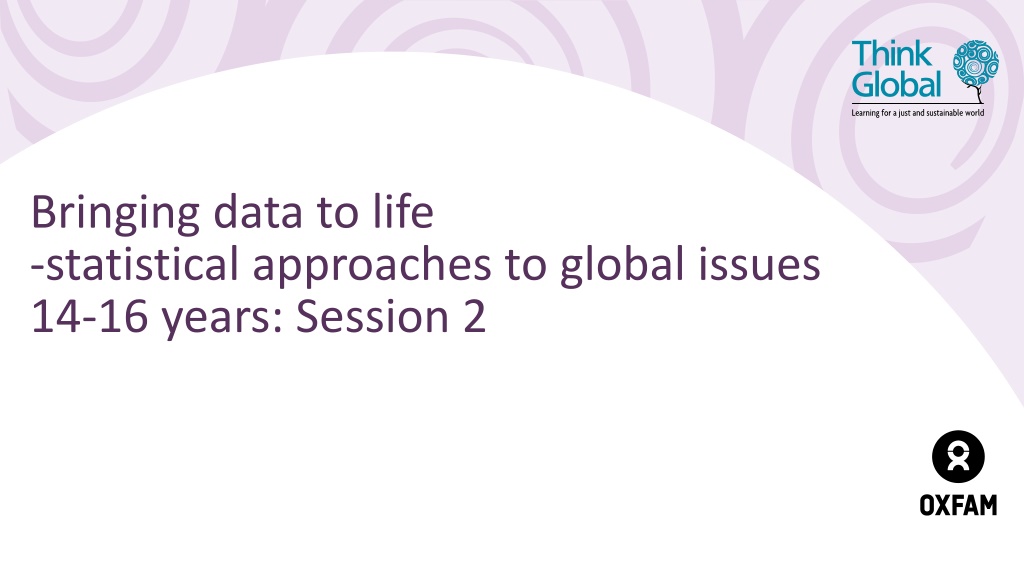 Think Global
Learning for a just and sustainable world

Bringing data to life
-statistical approaches to global issues
14-16 years: Session 2

OXFAM